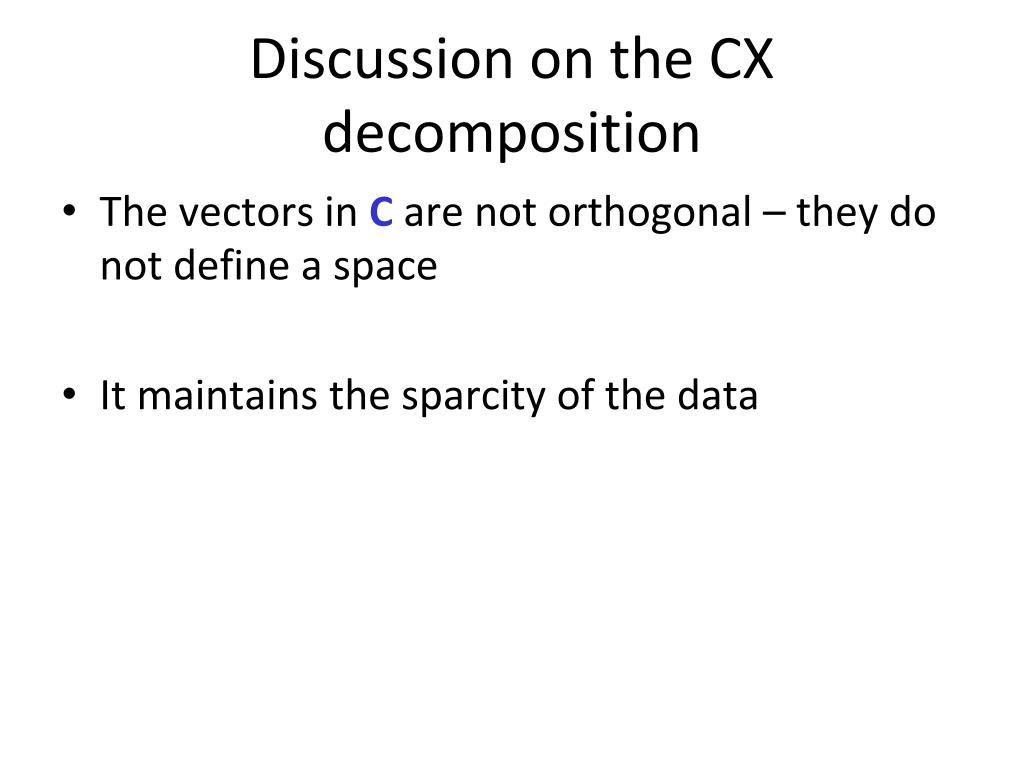 Discussion on the CX decomposition

• The vectors in C are not orthogonal – they do not define a space

• It maintains the sparcity of the data